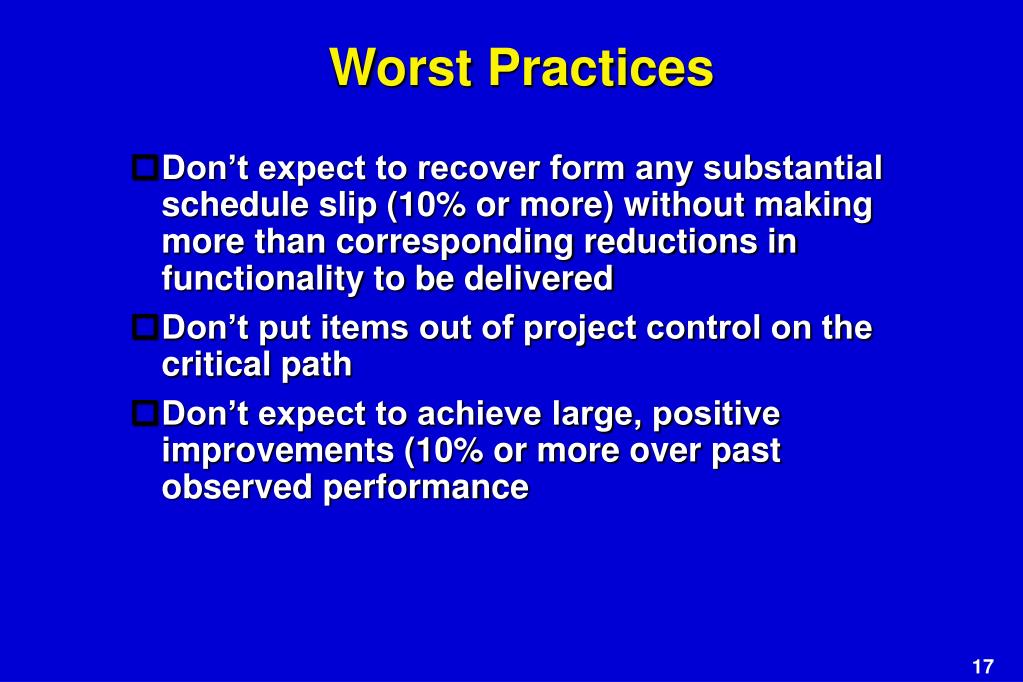 Worst Practices

Don’t expect to recover form any substantial schedule slip (10% or more) without making more than corresponding reductions in functionality to be delivered

Don’t put items out of project control on the critical path

Don’t expect to achieve large, positive improvements (10% or more over past observed performance

17